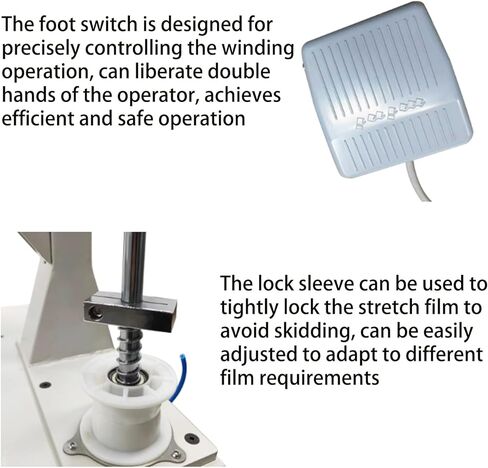 The foot switch is designed for precisely controlling the winding operation, can liberate double hands of the operator, achieves efficient and safe operation

The lock sleeve can be used to tightly lock the stretch film to avoid skidding, can be easily adjusted to adapt to different film requirements